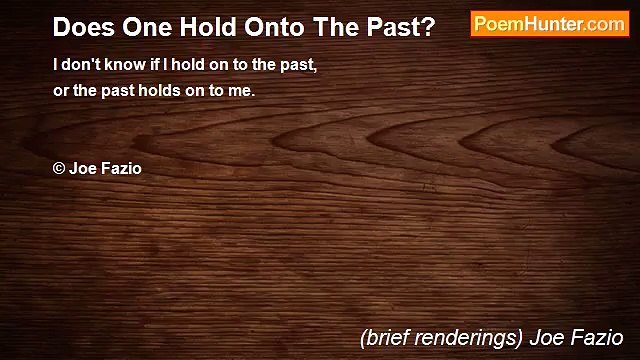 Does One Hold Onto The Past?

PoemHunter.com

I don't know if I hold on to the past,
or the past holds on to me.

© Joe Fazio

(brief renderings) Joe Fazio